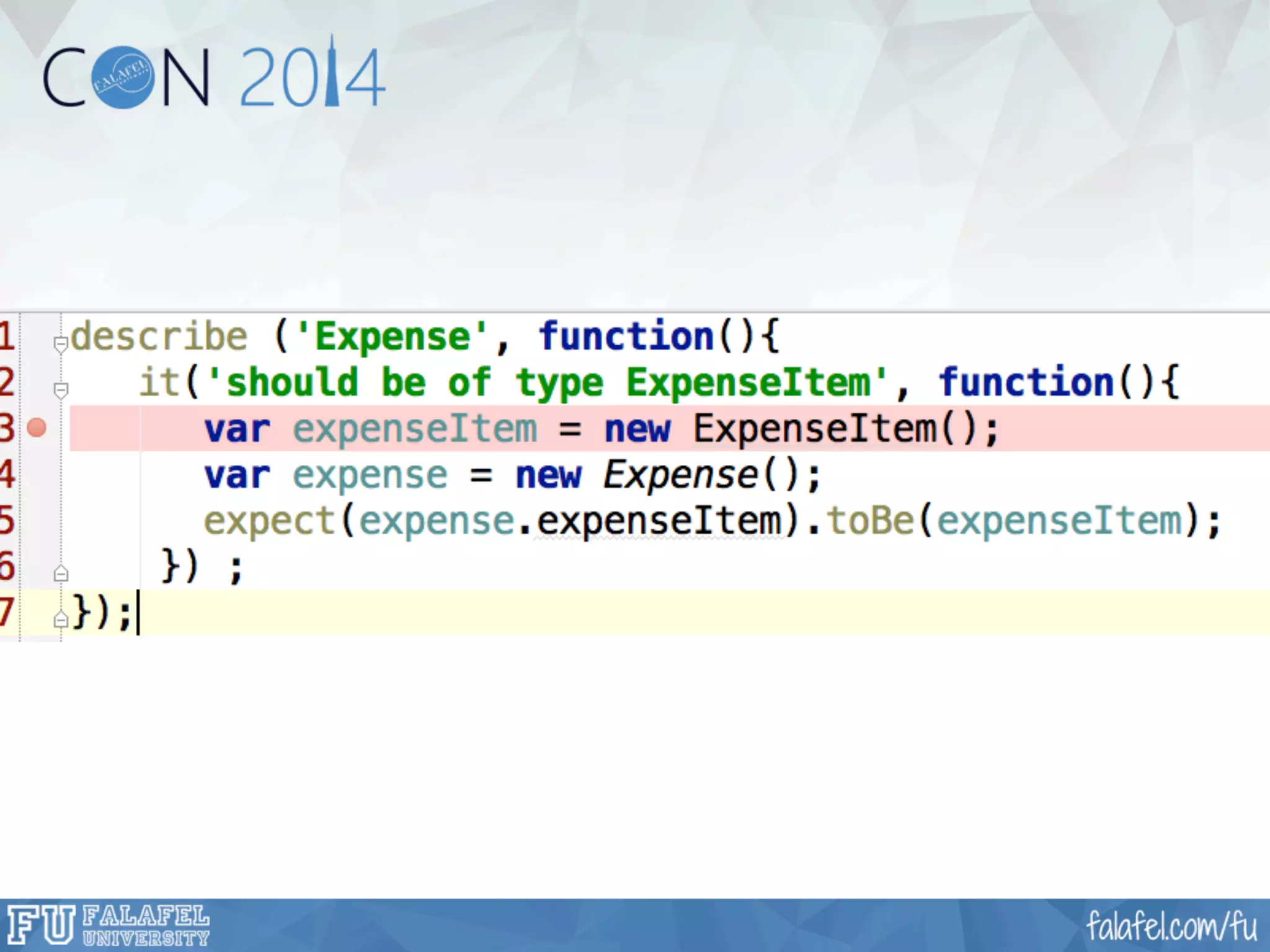 CON 2014
FALAFEL

1 describe ('Expense', function(){
2 it('should be of type ExpenseItem', function(){
3 var expenseItem = new ExpenseItem();
4 var expense = new Expense();
5 expect(expense.expenseItem).toBe(expenseItem);
6 }) ;
7 });

FU FALAFEL UNIVERSITY
falafel.com/fu